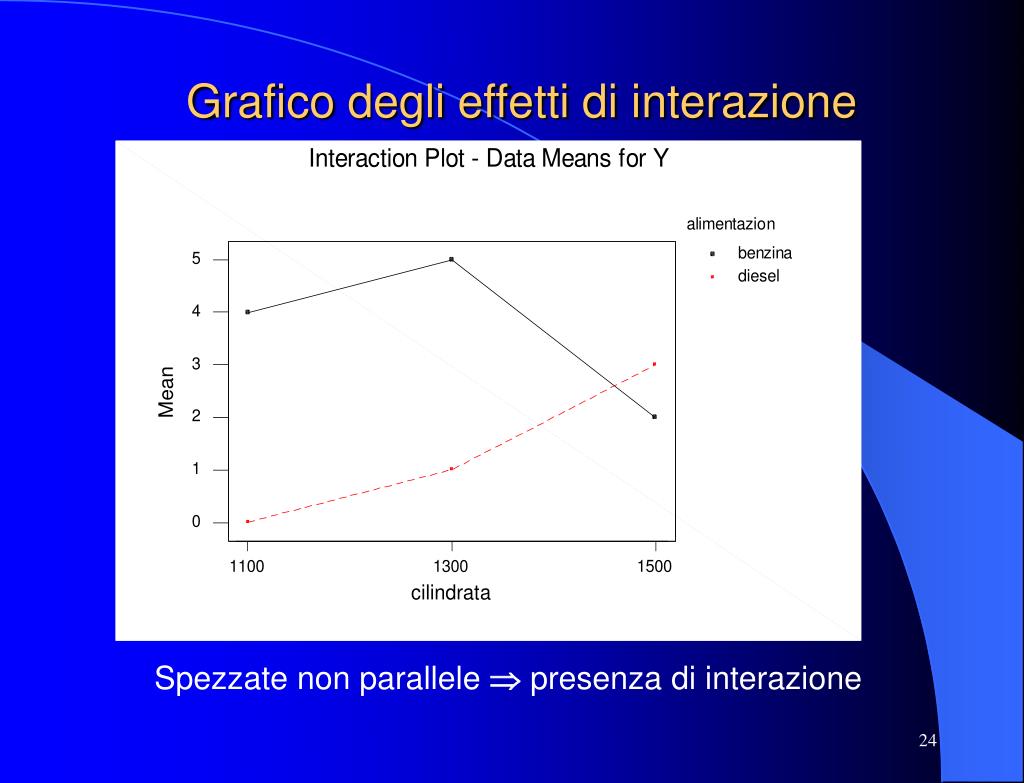 Grafico degli effetti di interazione

Interaction Plot - Data Means for Y

alimentazion
benzina
diesel

Mean
5
4
3
2
1
0

1100
1300
1500
cilindrata

Spezzate non parallele $\Rightarrow$ presenza di interazione

24